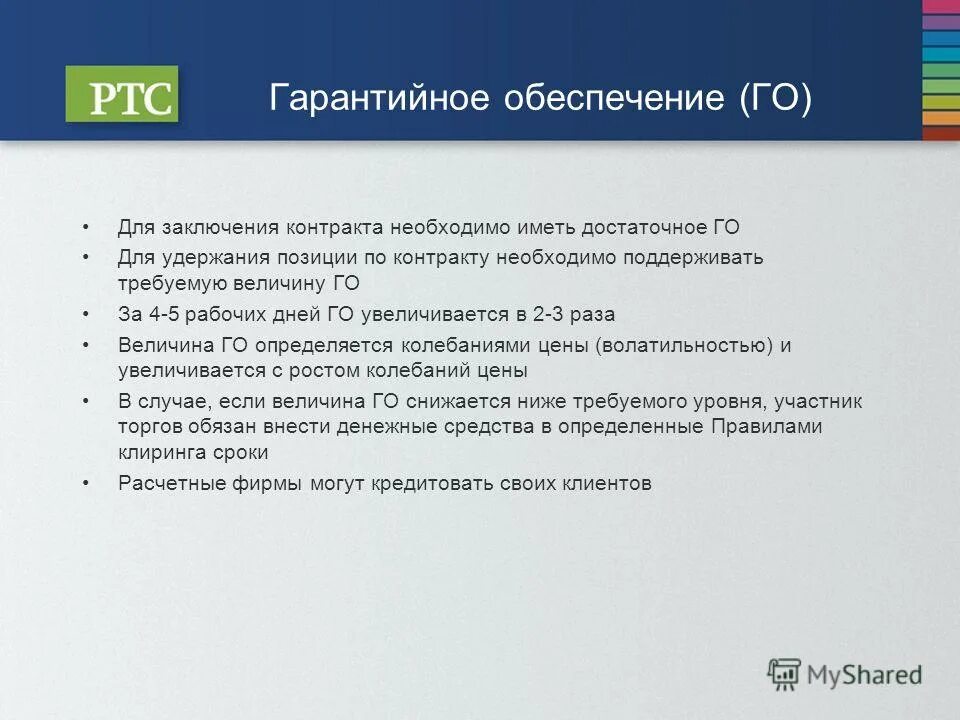 РТС

Гарантийное обеспечение (ГО)

• Для заключения контракта необходимо иметь достаточное ГО
• Для удержания позиции по контракту необходимо поддерживать требуемую величину ГО
• За 4-5 рабочих дней ГО увеличивается в 2-3 раза
• Величина ГО определяется колебаниями цены (волатильностью) и увеличивается с ростом колебаний цены
• В случае, если величина ГО снижается ниже требуемого уровня, участник торгов обязан внести денежные средства в определенные Правилами клиринга сроки
• Расчетные фирмы могут кредитовать своих клиентов

MyShared